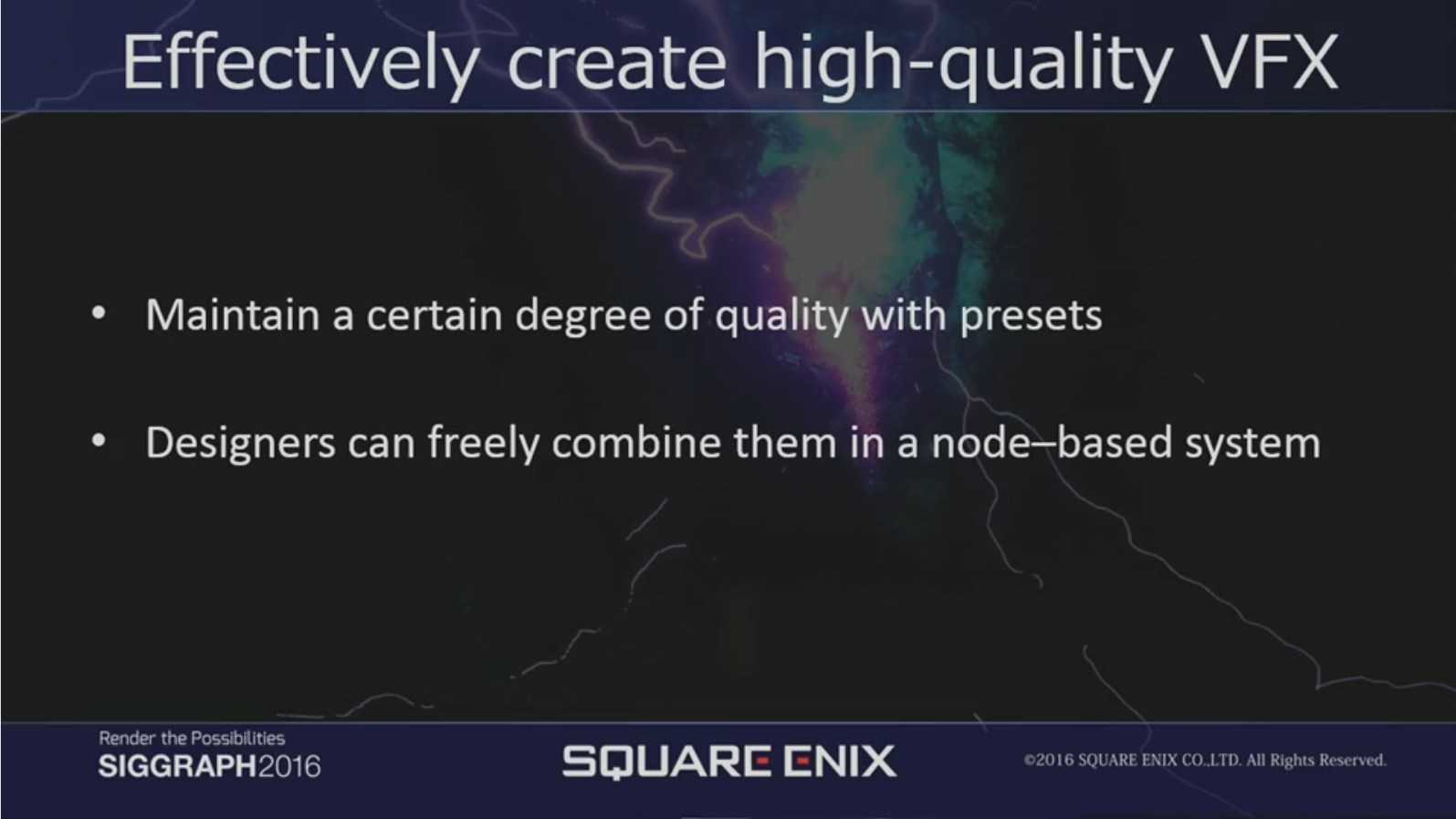 Effectively create high-quality VFX

• Maintain a certain degree of quality with presets

• Designers can freely combine them in a node–based system

Render the Possibilities
SIGGRAPH2016

SQUARE ENIX

©2016 SQUARE ENIX CO.,LTD. All Rights Reserved.